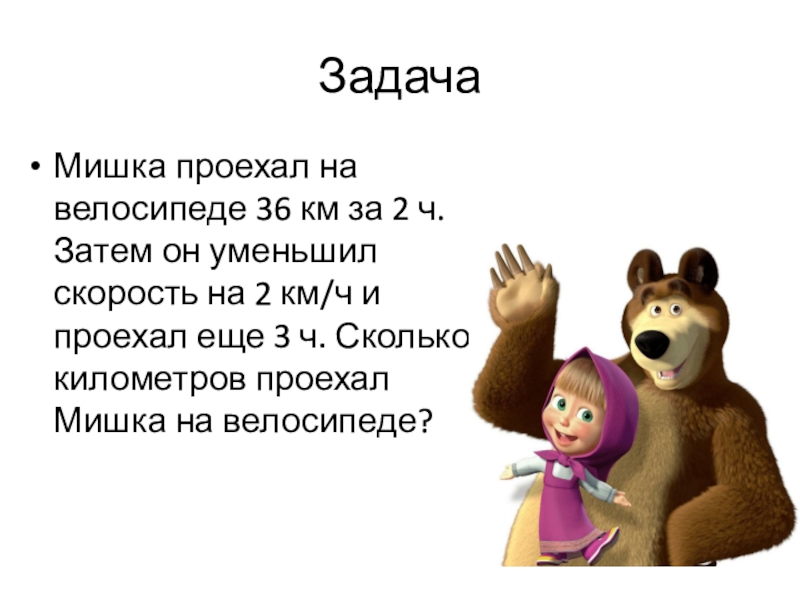 Задача

• Мишка проехал на велосипеде 36 км за 2 ч. Затем он уменьшил скорость на 2 км/ч и проехал еще 3 ч. Сколько километров проехал Мишка на велосипеде?